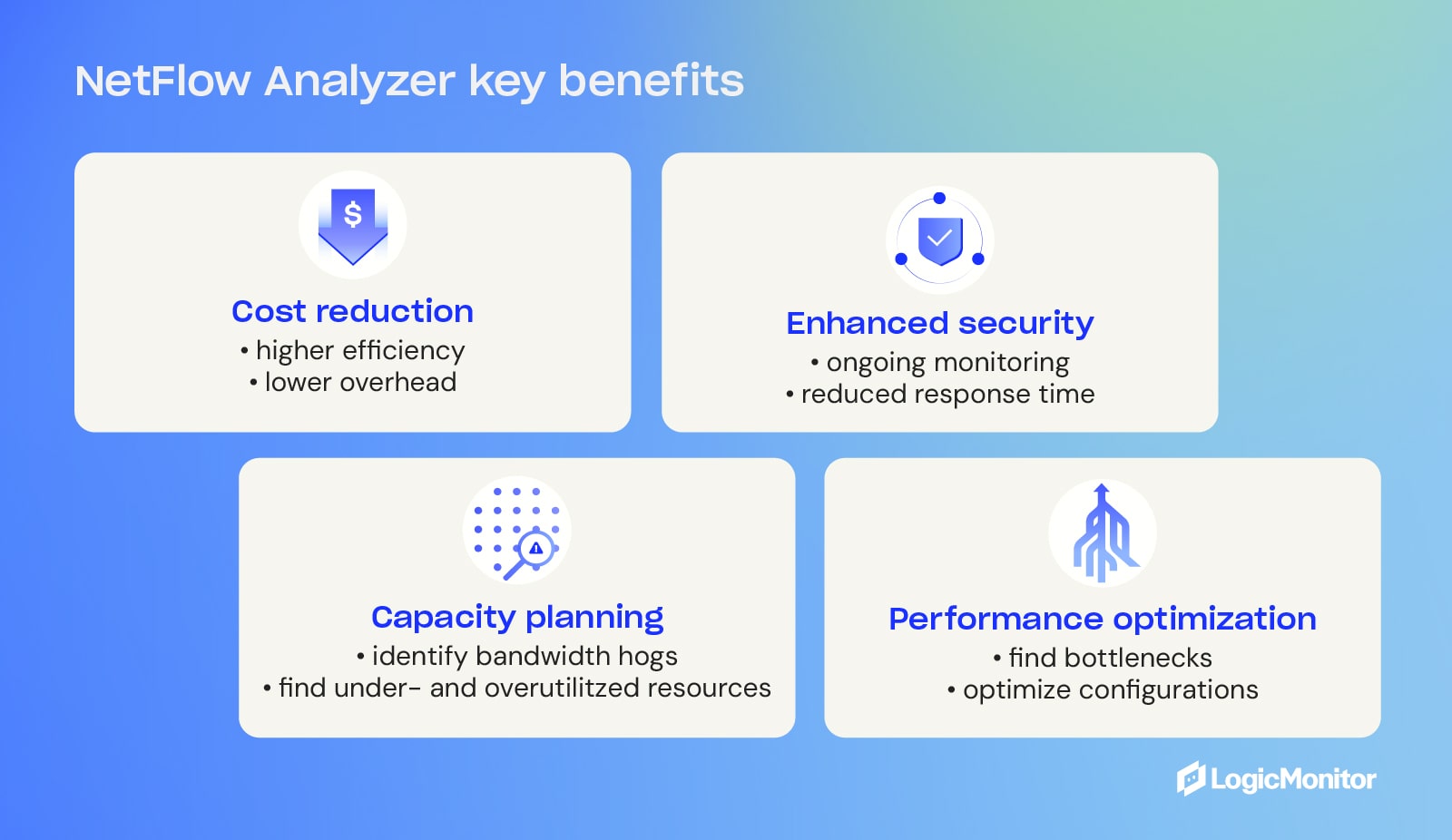 NetFlow Analyzer key benefits

$

Cost reduction
• higher efficiency
• lower overhead

Enhanced security
• ongoing monitoring
• reduced response time

Capacity planning
• identify bandwidth hogs
• find under- and overutilitzed resources

Performance optimization
• find bottlenecks
• optimize configurations

LogicMonitor